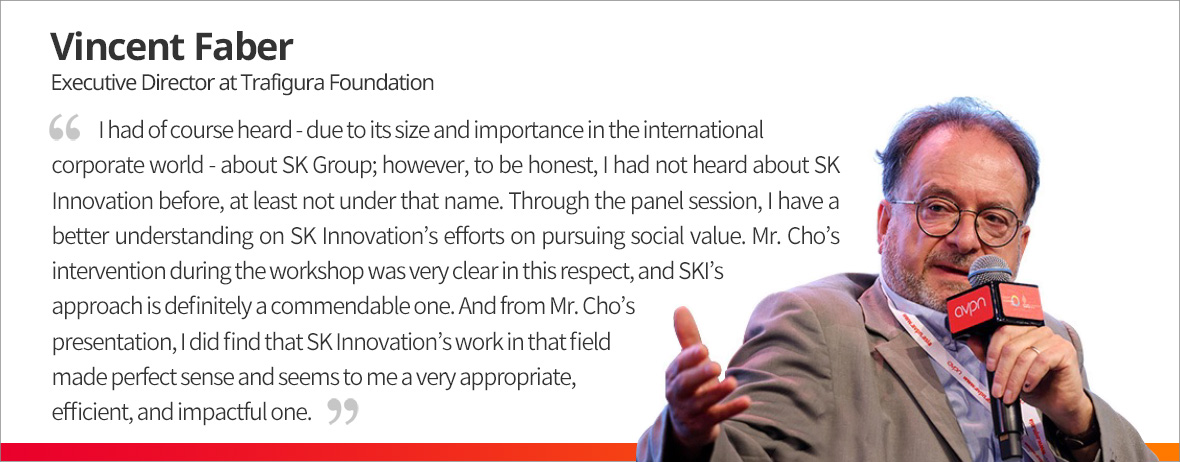 Vincent Faber
Executive Director at Trafigura Foundation

“ I had of course heard - due to its size and importance in the international corporate world - about SK Group; however, to be honest, I had not heard about SK Innovation before, at least not under that name. Through the panel session, I have a better understanding on SK Innovation’s efforts on pursuing social value. Mr. Cho’s intervention during the workshop was very clear in this respect, and SKI’s approach is definitely a commendable one. And from Mr. Cho’s presentation, I did find that SK Innovation’s work in that field made perfect sense and seems to me a very appropriate, efficient, and impactful one. ”

avpn